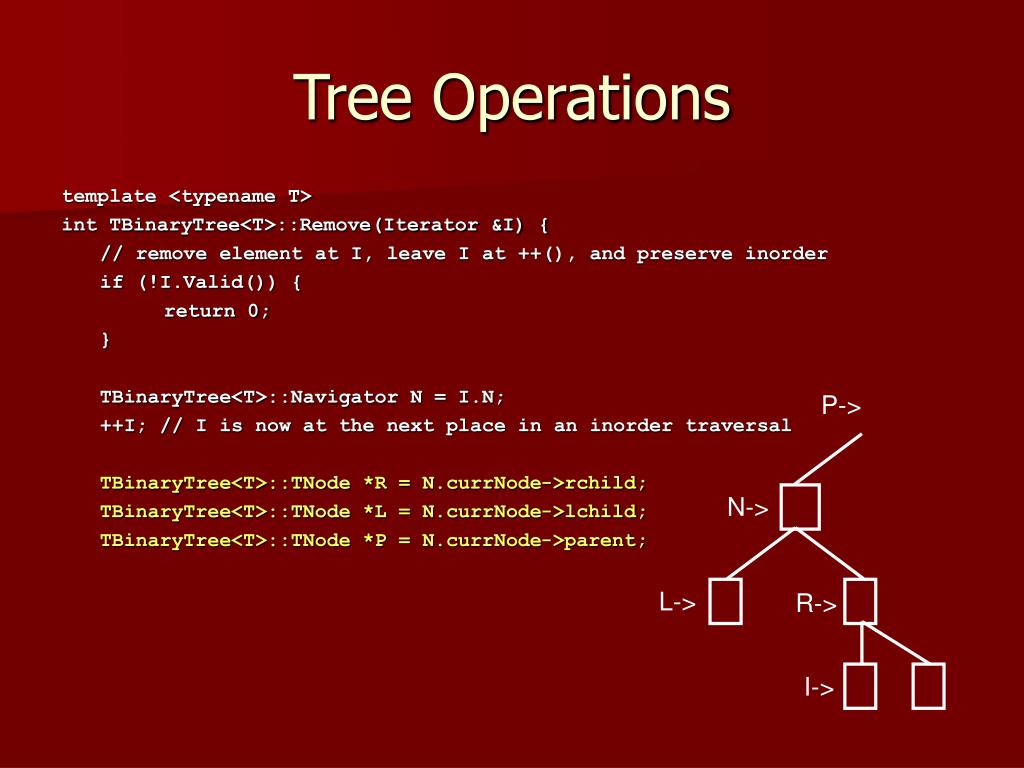 Tree Operations

template <typename T>
int TBinaryTree<T>::Remove(Iterator &I) {
// remove element at I, leave I at ++(), and preserve inorder
if (!I.Valid()) {
return 0;
}

TBinaryTree<T>::Navigator N = I.N;
++I; // I is now at the next place in an inorder traversal

TBinaryTree<T>::TNode *R = N.currNode->rchild;
TBinaryTree<T>::TNode *L = N.currNode->lchild;
TBinaryTree<T>::TNode *P = N.currNode->parent;

P->

N->

L->

R->

I->